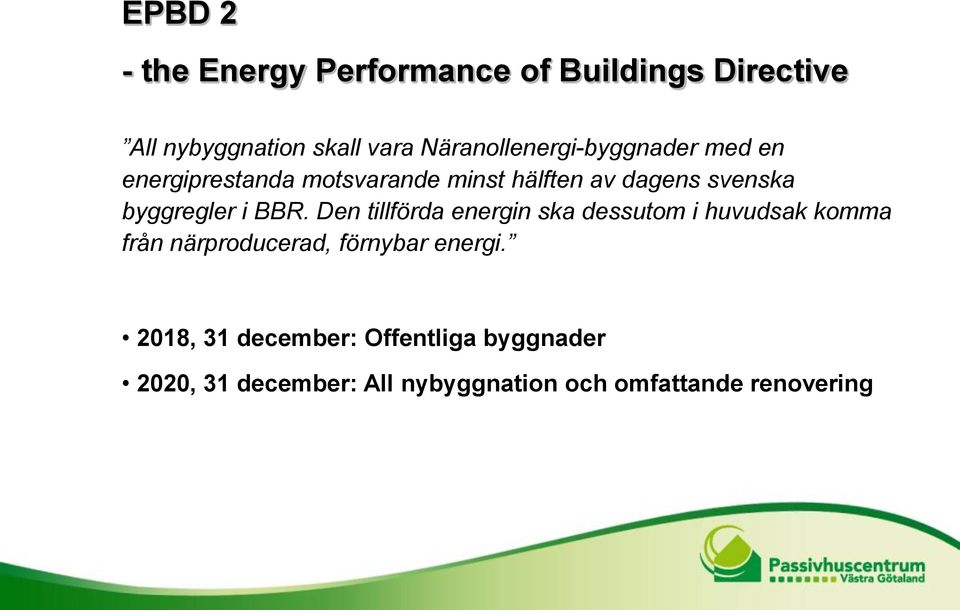 EPBD 2

- the Energy Performance of Buildings Directive

”All nybyggnation skall vara Näranollenergi-byggnader med en energiprestanda motsvarande minst hälften av dagens svenska byggregler i BBR. Den tillförda energin ska dessutom i huvudsak komma från närproducerad, förnybar energi.”

• 2018, 31 december: Offentliga byggnader

• 2020, 31 december: All nybyggnation och omfattande renovering

Passivhuscentrum
Västra Götaland